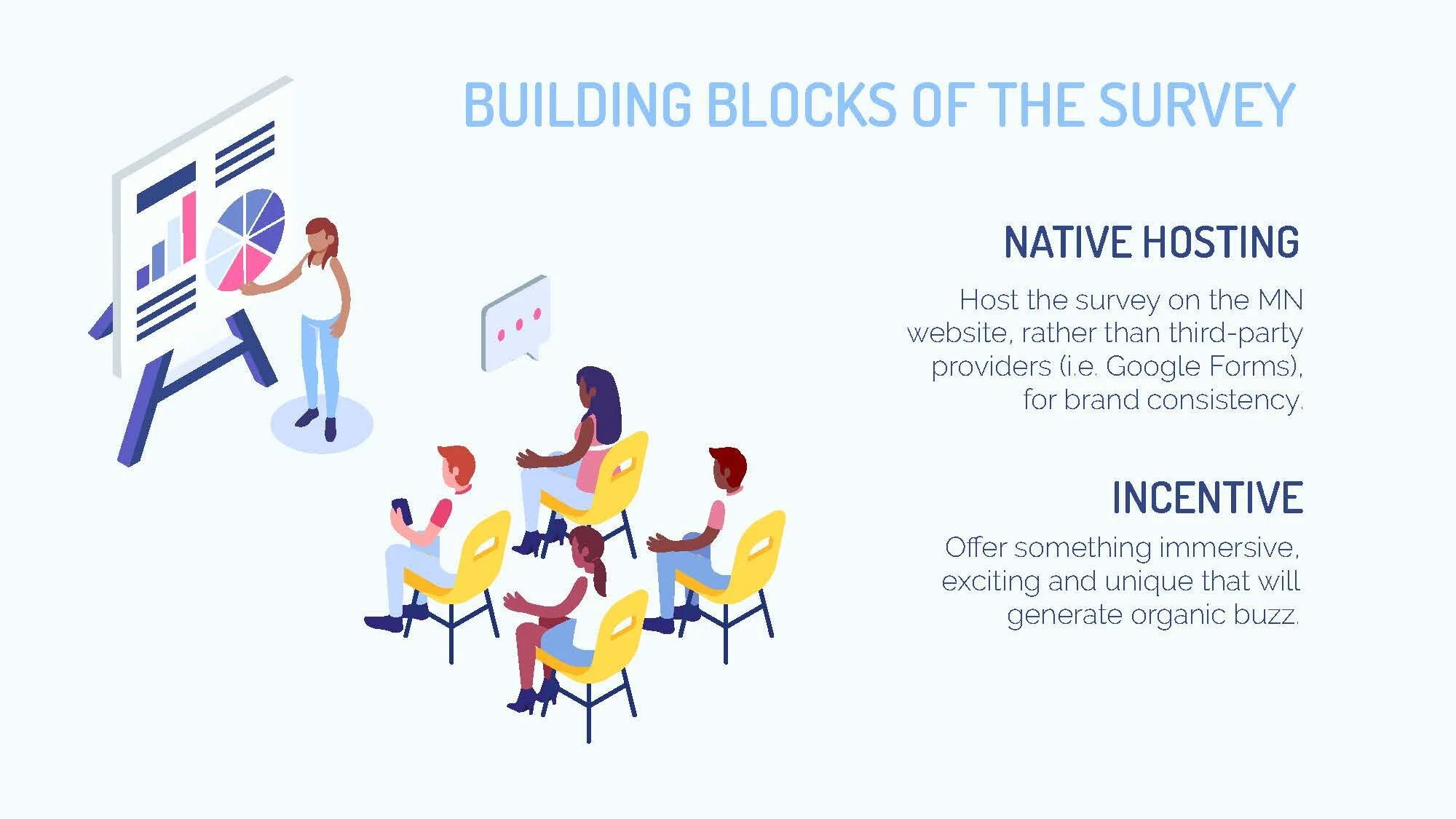 BUILDING BLOCKS OF THE SURVEY

NATIVE HOSTING

Host the survey on the MN website, rather than third-party providers (i.e. Google Forms), for brand consistency.

INCENTIVE

Offer something immersive, exciting and unique that will generate organic buzz.